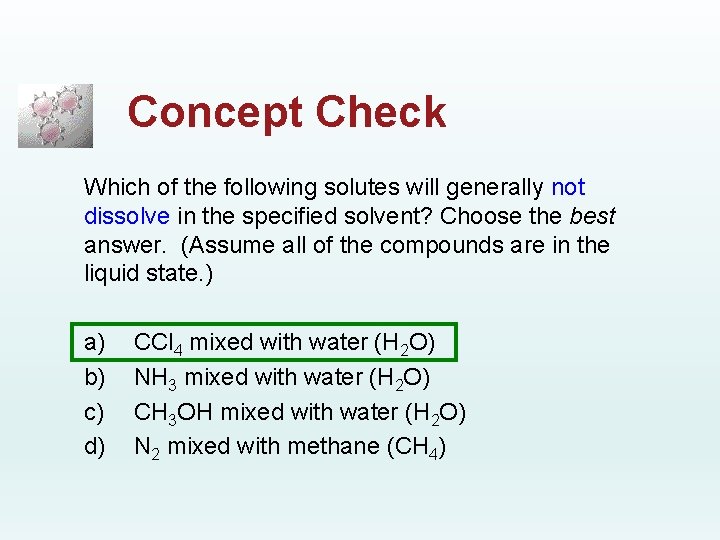 Concept Check

Which of the following solutes will generally not dissolve in the specified solvent? Choose the best answer. (Assume all of the compounds are in the liquid state.)

a) $CCl_4$ mixed with water ($H_2O$)
b) $NH_3$ mixed with water ($H_2O$)
c) $CH_3OH$ mixed with water ($H_2O$)
d) $N_2$ mixed with methane ($CH_4$)